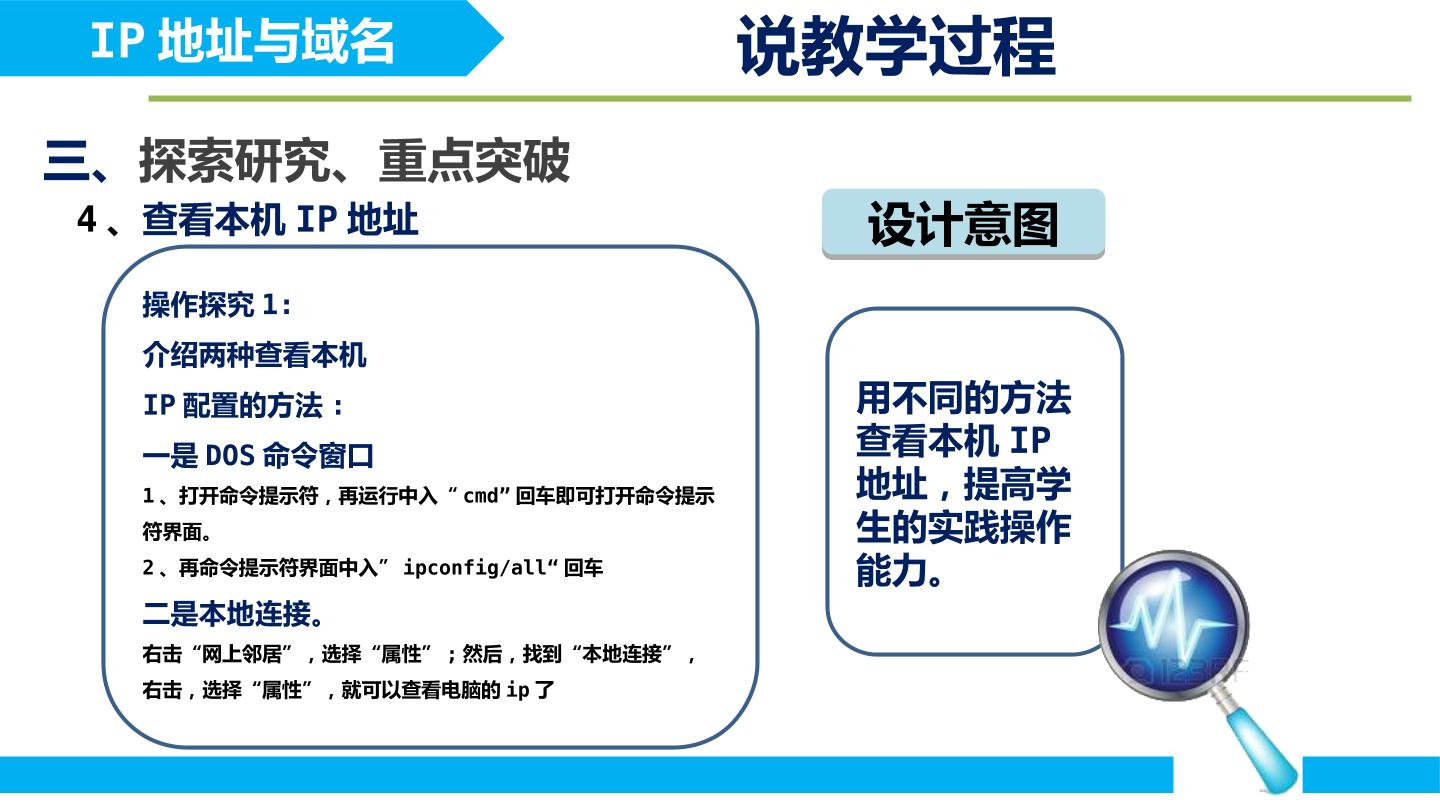 IP地址与域名

说教学过程

三、探索研究、重点突破

4、查看本机IP地址

操作探究1:

介绍两种查看本机

IP配置的方法：

一是DOS命令窗口

1、打开命令提示符，再运行中入“cmd”回车即可打开命令提示符界面。

2、再命令提示符界面中入”ipconfig/all“回车

二是本地连接。

右击“网上邻居”，选择“属性”；然后，找到“本地连接”，右击，选择“属性”，就可以查看电脑的ip了

设计意图

用不同的方法查看本机IP地址，提高学生的实践操作能力。